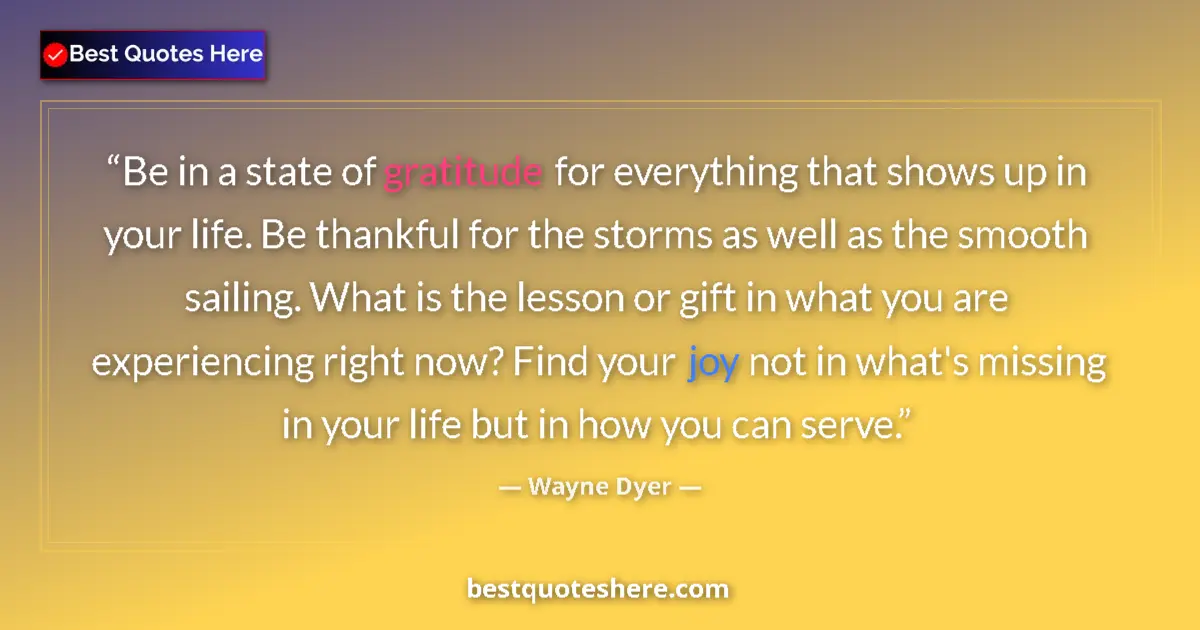 Best Quotes Here

“Be in a state of gratitude for everything that shows up in your life. Be thankful for the storms as well as the smooth sailing. What is the lesson or gift in what you are experiencing right now? Find your joy not in what's missing in your life but in how you can serve.”

— Wayne Dyer —

bestquoteshere.com